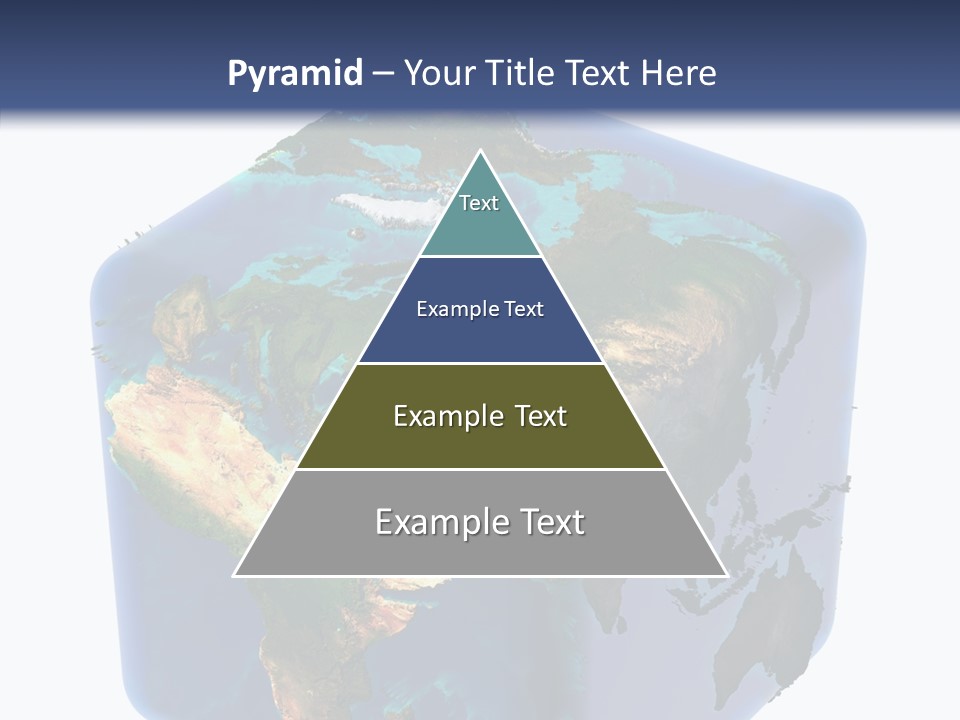 Pyramid – Your Title Text Here

Text

Example Text

Example Text

Example Text